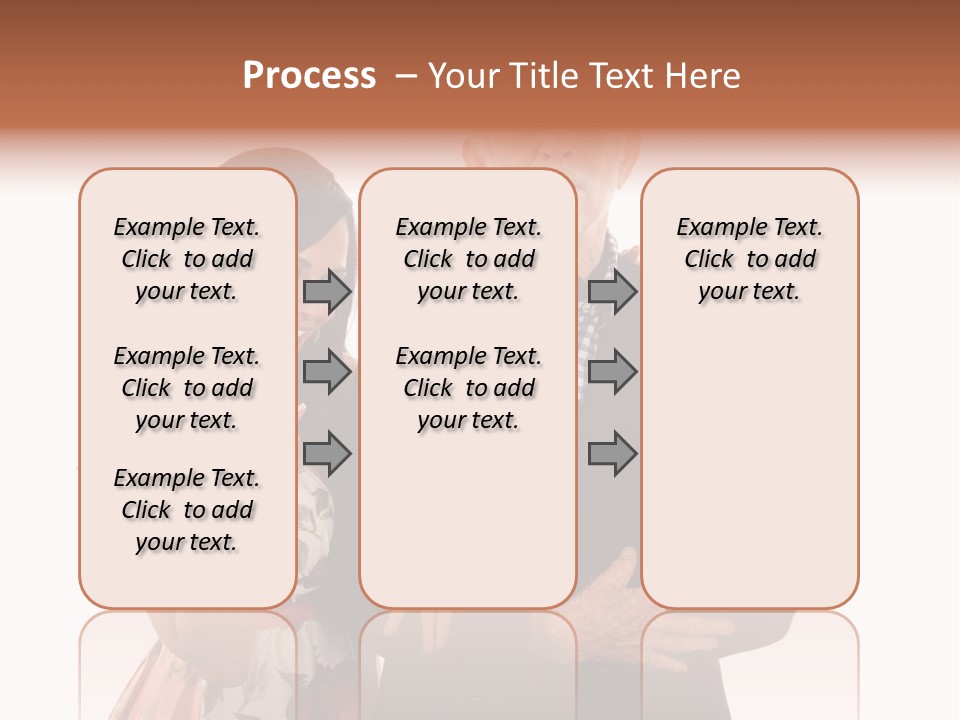 Process – Your Title Text Here

Example Text. Click to add your text.

Example Text. Click to add your text.

Example Text. Click to add your text.

Example Text. Click to add your text.

Example Text. Click to add your text.

Example Text. Click to add your text.